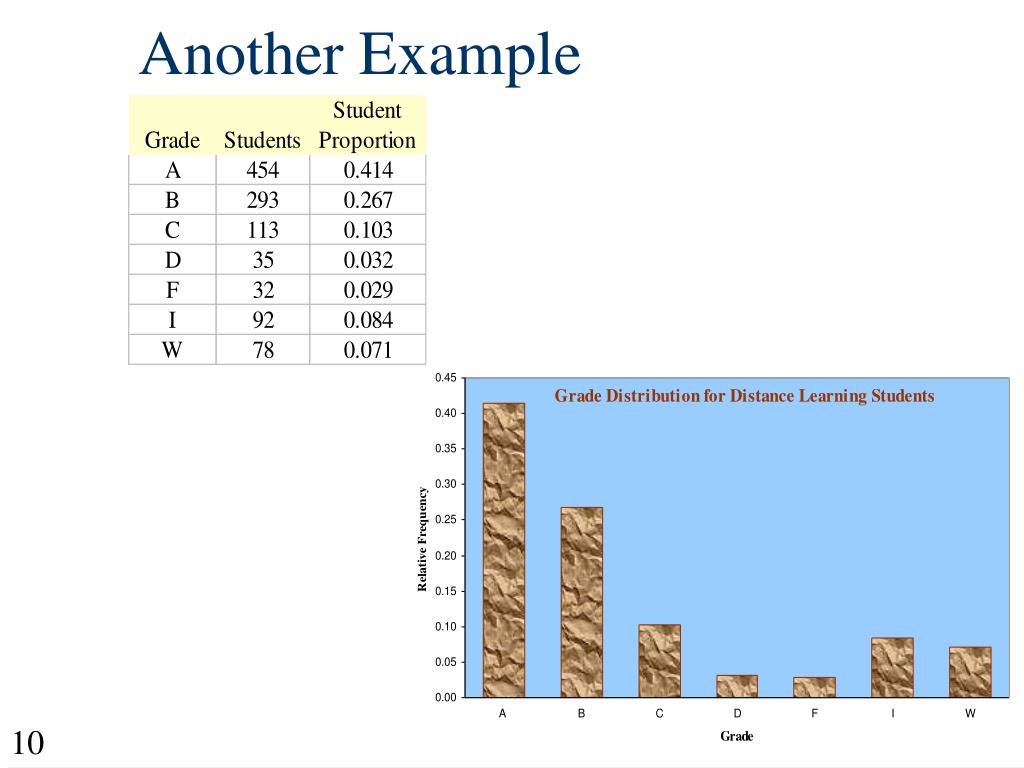 Another Example

| Grade | Students | Student Proportion |
|---|---|---|
| A | 454 | 0.414 |
| B | 293 | 0.267 |
| C | 113 | 0.103 |
| D | 35 | 0.032 |
| F | 32 | 0.029 |
| I | 92 | 0.084 |
| W | 78 | 0.071 |

Grade Distribution for Distance Learning Students

Relative Frequency

0.45
0.40
0.35
0.30
0.25
0.20
0.15
0.10
0.05
0.00

A B C D F I W

Grade

10